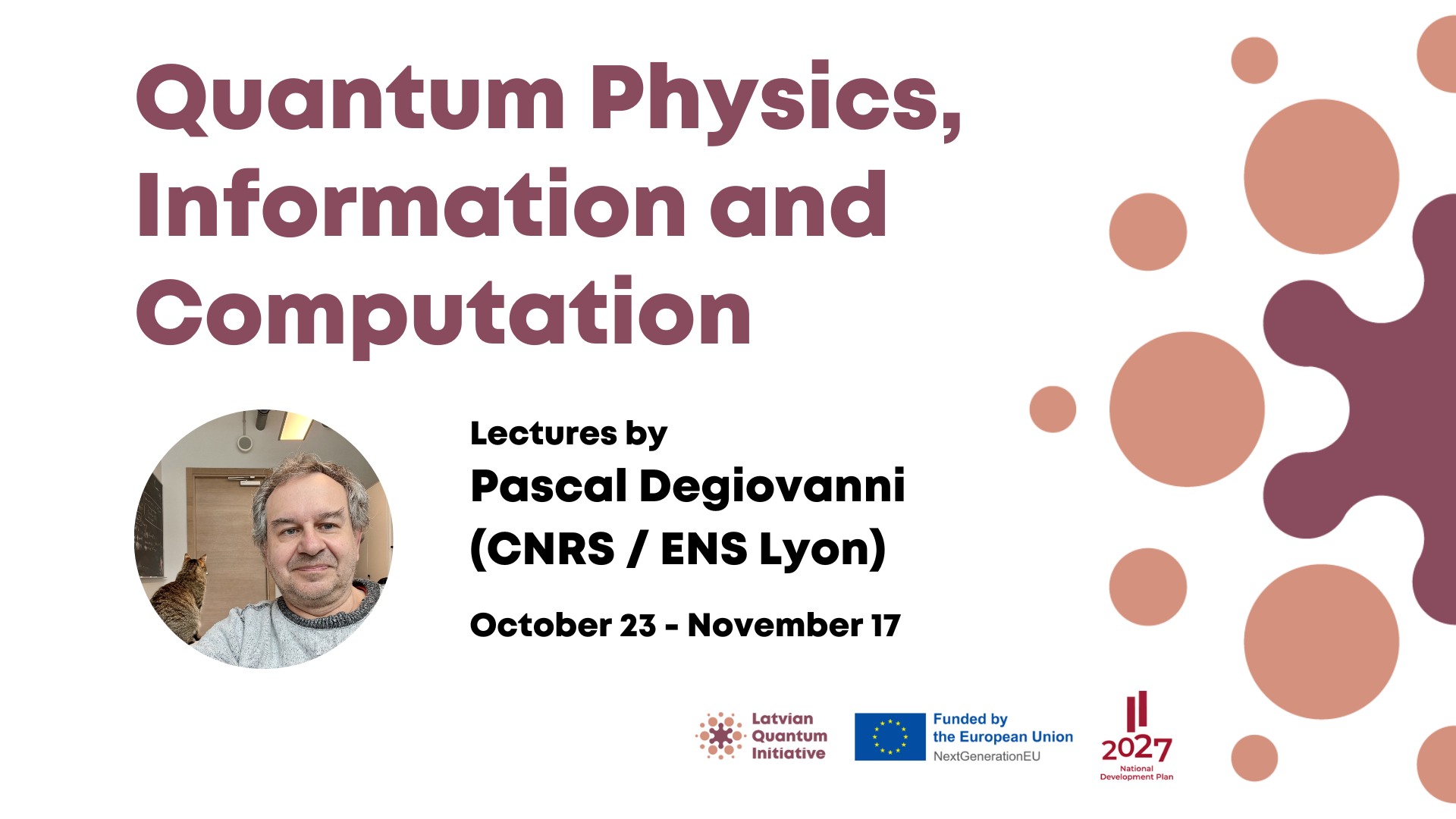 Quantum Physics, Information and Computation

Lectures by
Pascal Degiovanni
(CNRS / ENS Lyon)

October 23 - November 17

Latvian Quantum Initiative

Funded by the European Union
NextGenerationEU

2027
National Development Plan